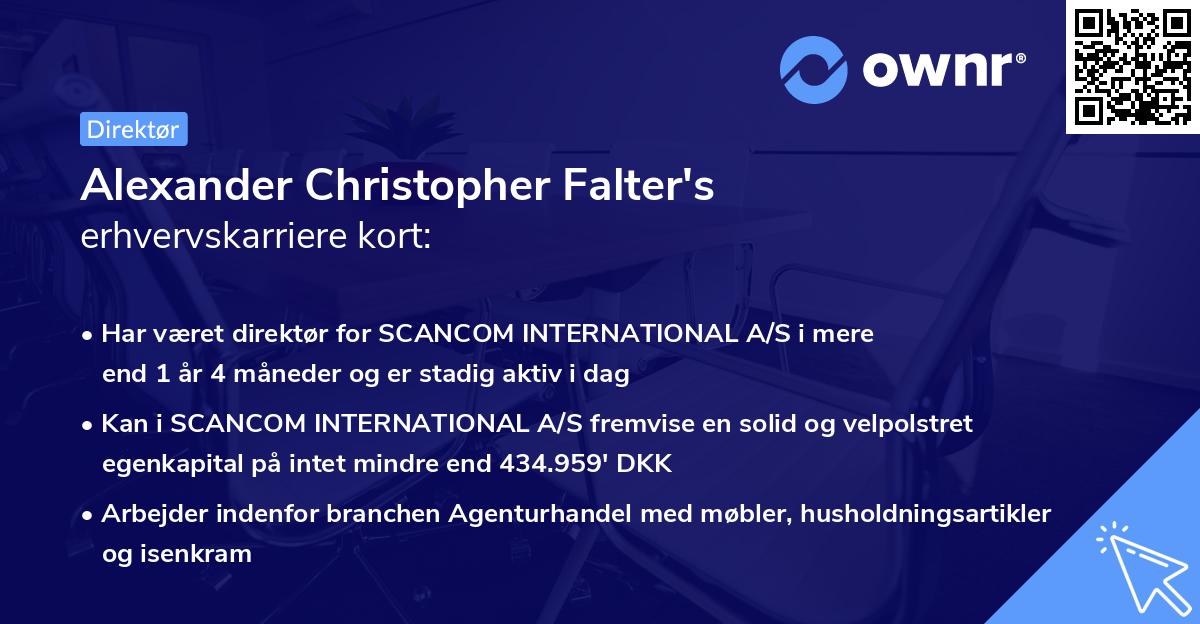 ownr®

Direktør

Alexander Christopher Falter's
erhvervskarriere kort:

• Har været direktør for SCANCOM INTERNATIONAL A/S i mere end 1 år 4 måneder og er stadig aktiv i dag

• Kan i SCANCOM INTERNATIONAL A/S fremvise en solid og velpolstret egenkapital på intet mindre end 434.959' DKK

• Arbejder indenfor branchen Agenturhandel med møbler, husholdningsartikler og isenkram